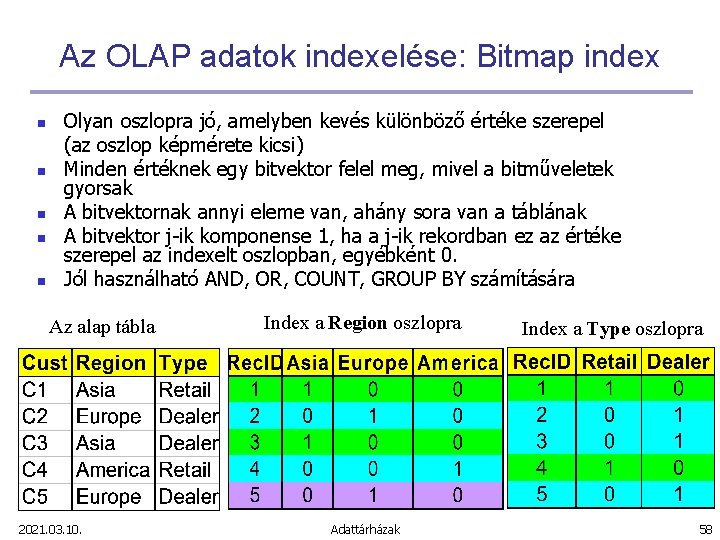 Az OLAP adatok indexelése: Bitmap index

- Olyan oszlopra jó, amelyben kevés különböző értéke szerepel (az oszlop képmérete kicsi)
- Minden értéknek egy bitvektor felel meg, mivel a bitműveletek gyorsak
- A bitvektornak annyi eleme van, ahány sora van a táblának
- A bitvektor j-ik komponense 1, ha a j-ik rekordban ez az értéke szerepel az indexelt oszlopban, egyébként 0.
- Jól használható AND, OR, COUNT, GROUP BY számítására

Az alap tábla

| Cust | Region | Type |
|---|---|---|
| C1 | Asia | Retail |
| C2 | Europe | Dealer |
| C3 | Asia | Dealer |
| C4 | America | Retail |
| C5 | Europe | Dealer |

Index a Region oszlopra

| RecID | Asia | Europe | America |
|---|---|---|---|
| 1 | 1 | 0 | 0 |
| 2 | 0 | 1 | 0 |
| 3 | 1 | 0 | 0 |
| 4 | 0 | 0 | 1 |
| 5 | 0 | 1 | 0 |

Index a Type oszlopra

| RecID | Retail | Dealer |
|---|---|---|
| 1 | 1 | 0 |
| 2 | 0 | 1 |
| 3 | 0 | 1 |
| 4 | 1 | 0 |
| 5 | 0 | 1 |

2021.03.10. Adattárházak 58